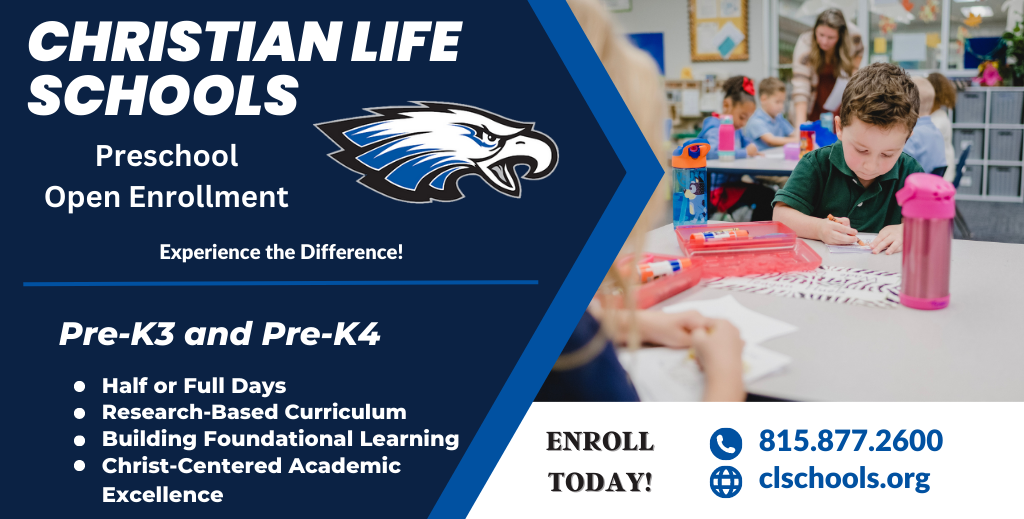 CHRISTIAN LIFE SCHOOLS

Preschool Open Enrollment

Experience the Difference!

Pre-K3 and Pre-K4

- Half or Full Days
- Research-Based Curriculum
- Building Foundational Learning
- Christ-Centered Academic Excellence

ENROLL TODAY!

815.877.2600

clschools.org